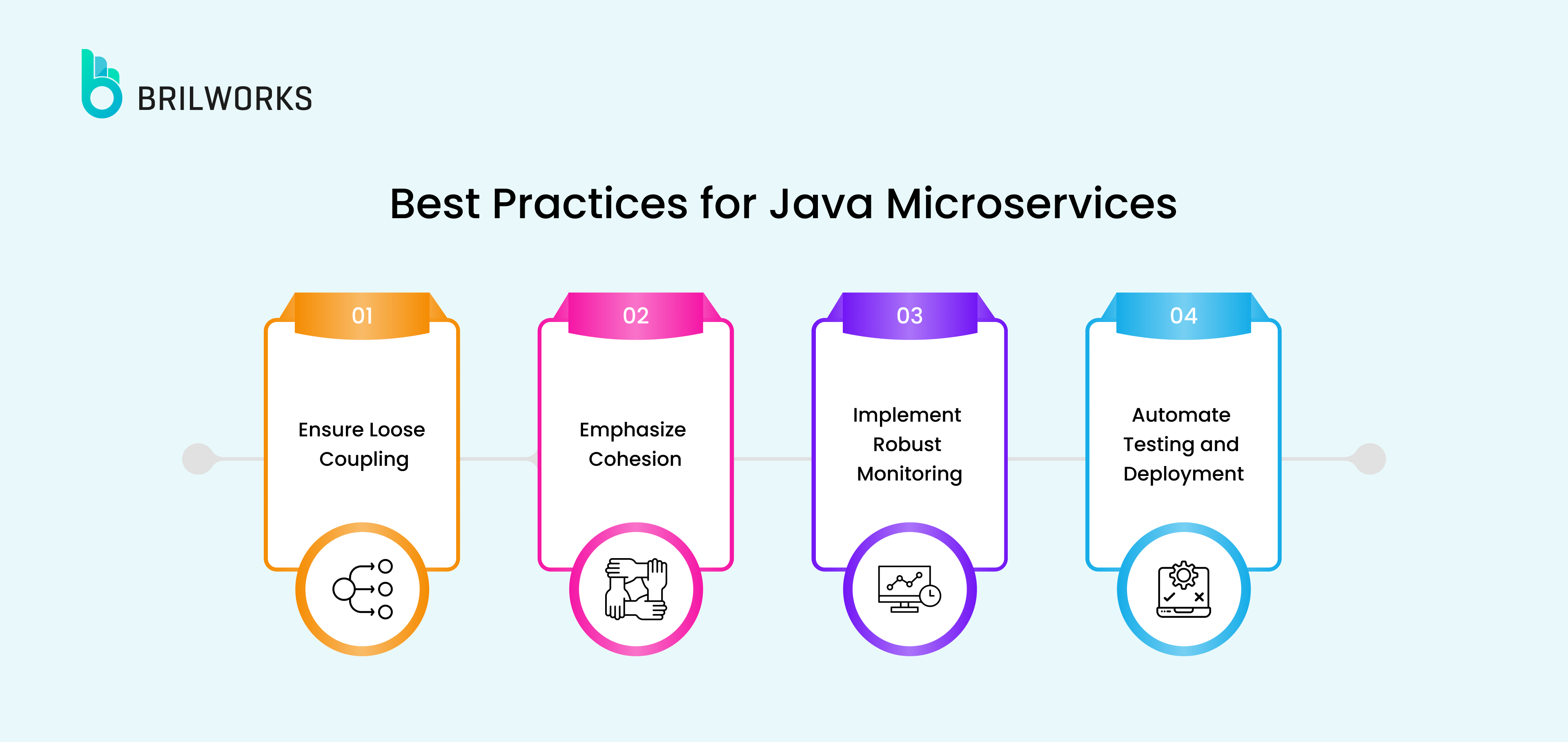 BRILWORKS

Best Practices for Java Microservices

01

Ensure Loose Coupling

02

Emphasize Cohesion

03

Implement Robust Monitoring

04

Automate Testing and Deployment